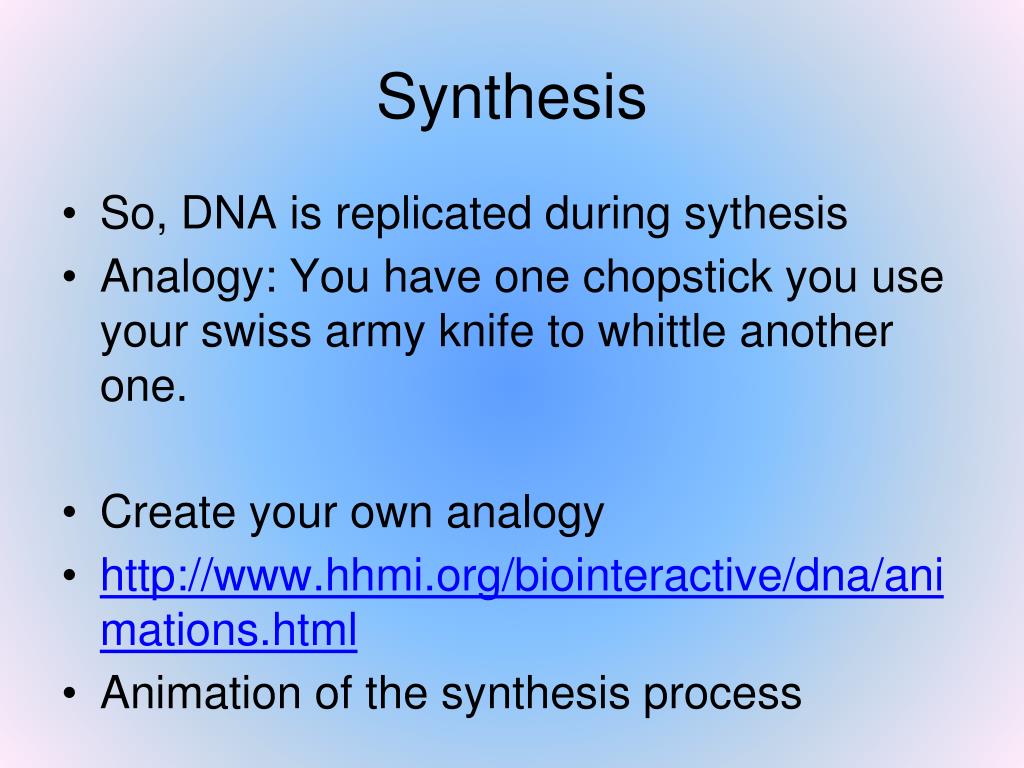 Synthesis

• So, DNA is replicated during sythesis
• Analogy: You have one chopstick you use your swiss army knife to whittle another one.

• Create your own analogy
• http://www.hhmi.org/biointeractive/dna/animations.html
• Animation of the synthesis process